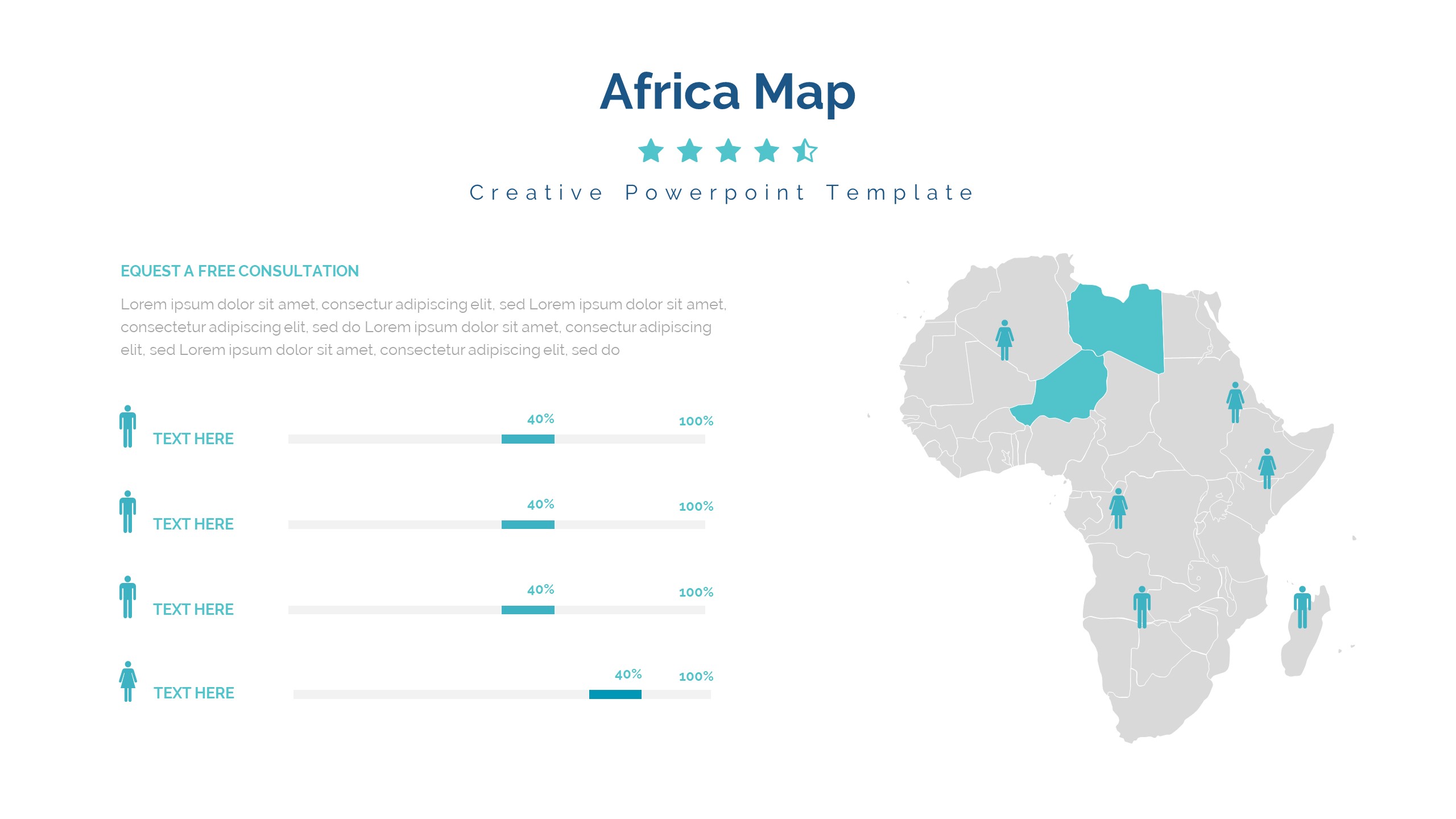 Africa Map

Creative Powerpoint Template

EQUEST A FREE CONSULTATION

Lorem ipsum dolor sit amet, consectur adipiscing elit, sed Lorem ipsum dolor sit amet, consectetur adipiscing elit, sed do Lorem ipsum dolor sit amet, consectur adipiscing elit, sed Lorem ipsum dolor sit amet, consectetur adipiscing elit, sed do

TEXT HERE 40% 100%

TEXT HERE 40% 100%

TEXT HERE 40% 100%

TEXT HERE 40% 100%